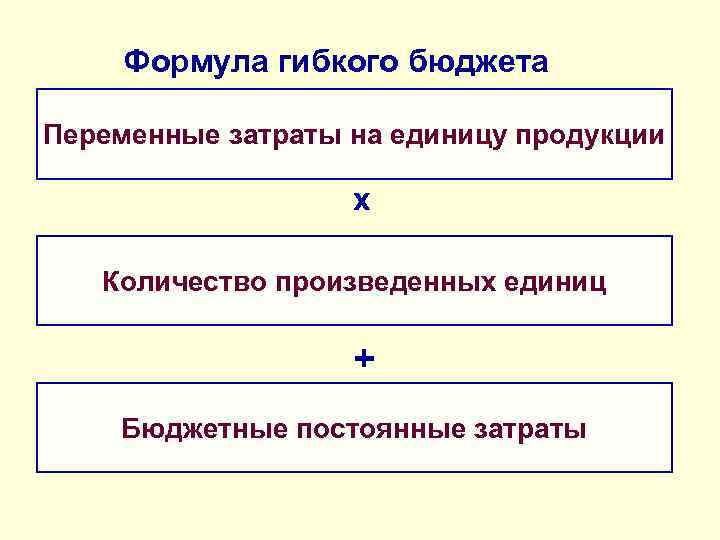 Формула гибкого бюджета

Переменные затраты на единицу продукции

х

Количество произведенных единиц

+

Бюджетные постоянные затраты